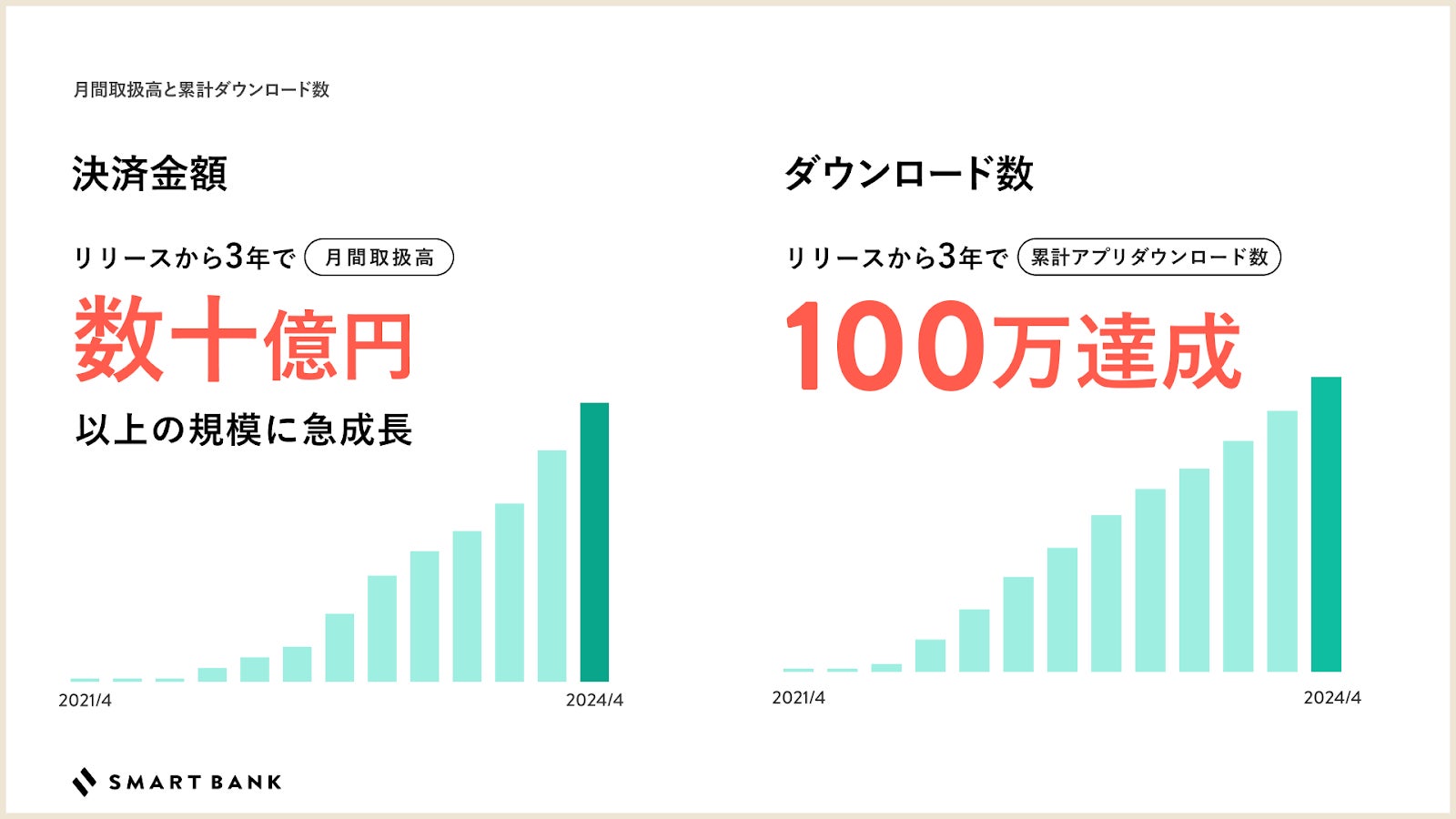 月間取扱高と累計ダウンロード数

決済金額

リリースから3年で 月間取扱高

数十億円

以上の規模に急成長

2021/4

2024/4

ダウンロード数

リリースから3年で 累計アプリダウンロード数

100万達成

2021/4

2024/4

SMART BANK